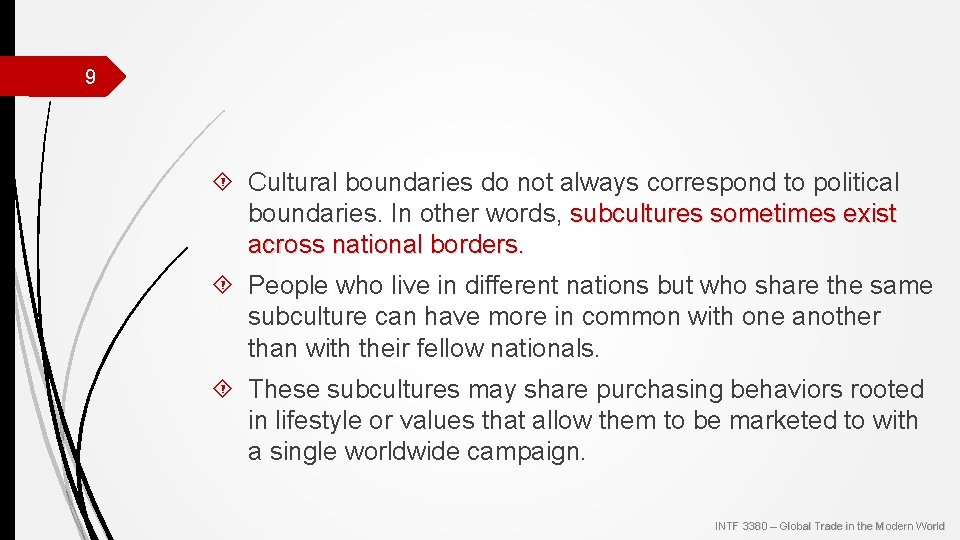 9

Cultural boundaries do not always correspond to political boundaries. In other words, subcultures sometimes exist across national borders.

People who live in different nations but who share the same subculture can have more in common with one another than with their fellow nationals.

These subcultures may share purchasing behaviors rooted in lifestyle or values that allow them to be marketed to with a single worldwide campaign.

INTF 3380 – Global Trade in the Modern World